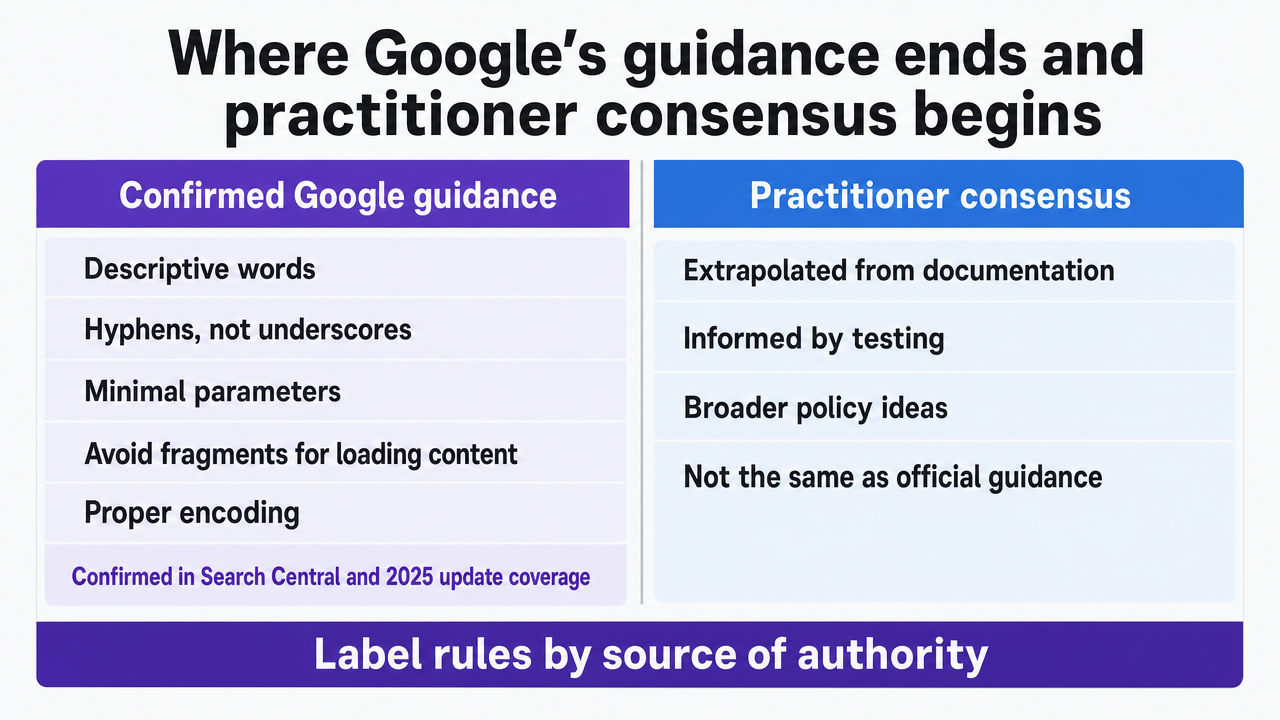 Where Google's guidance ends and practitioner consensus begins

Confirmed Google guidance

Descriptive words

Hyphens, not underscores

Minimal parameters

Avoid fragments for loading content

Proper encoding

Confirmed in Search Central and 2025 update coverage

Practitioner consensus

Extrapolated from documentation

Informed by testing

Broader policy ideas

Not the same as official guidance

Label rules by source of authority